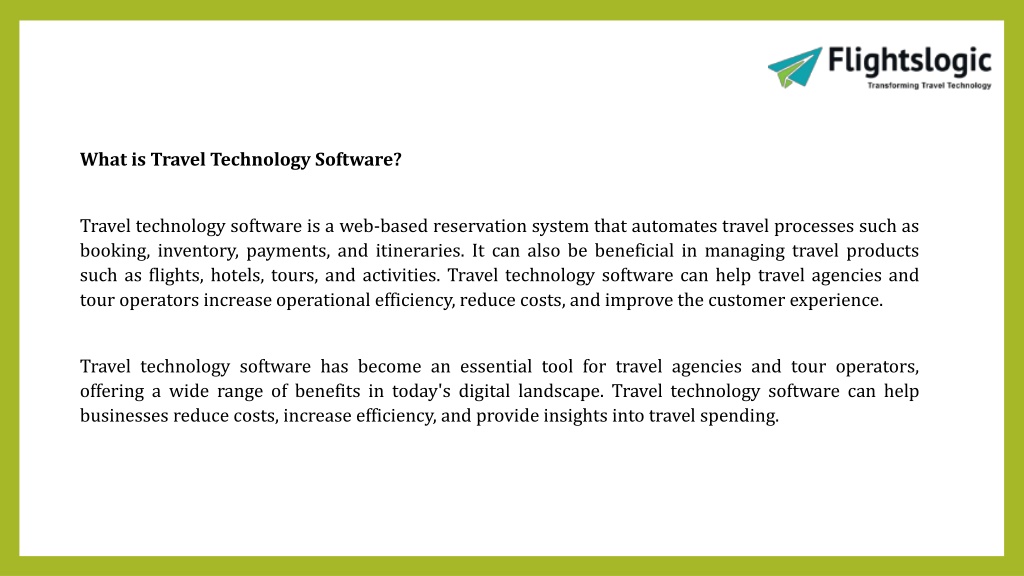 Flightslogic
Transforming Travel Technology

What is Travel Technology Software?

Travel technology software is a web-based reservation system that automates travel processes such as booking, inventory, payments, and itineraries. It can also be beneficial in managing travel products such as flights, hotels, tours, and activities. Travel technology software can help travel agencies and tour operators increase operational efficiency, reduce costs, and improve the customer experience.

Travel technology software has become an essential tool for travel agencies and tour operators, offering a wide range of benefits in today's digital landscape. Travel technology software can help businesses reduce costs, increase efficiency, and provide insights into travel spending.